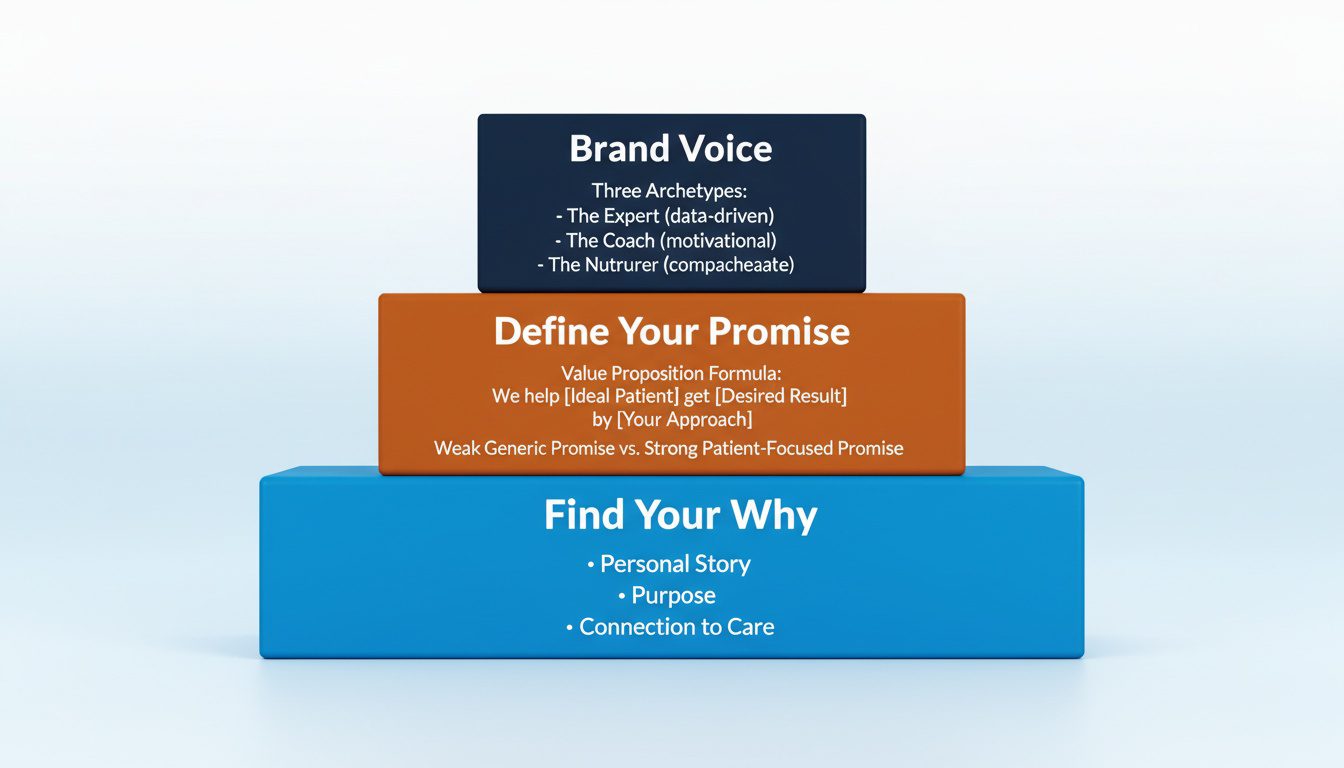 Brand Voice

Three Archetypes:
- The Expert (data-driven)
- The Coach (motivational)
- The Nutrurer (compacheaate)

Define Your Promise

Value Proposition Formula:
We help [Ideal Patient] get [Desired Result] by [Your Approach]

Weak Generic Promise vs. Strong Patient-Focused Promise

Find Your Why

• Personal Story
• Purpose
• Connection to Care